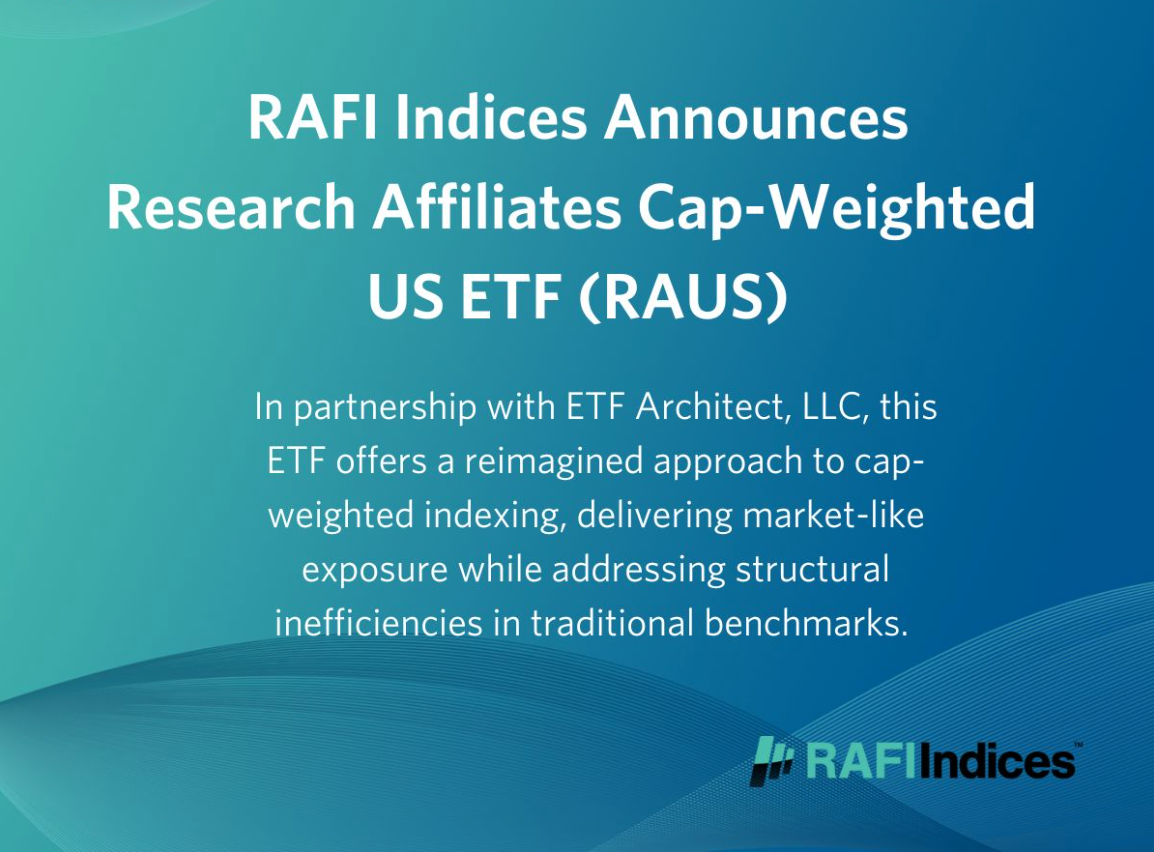 RAFI Indices Announces Research Affiliates Cap-Weighted US ETF (RAUS)

In partnership with ETF Architect, LLC, this ETF offers a reimagined approach to cap-weighted indexing, delivering market-like exposure while addressing structural inefficiencies in traditional benchmarks.

RAFI Indices™